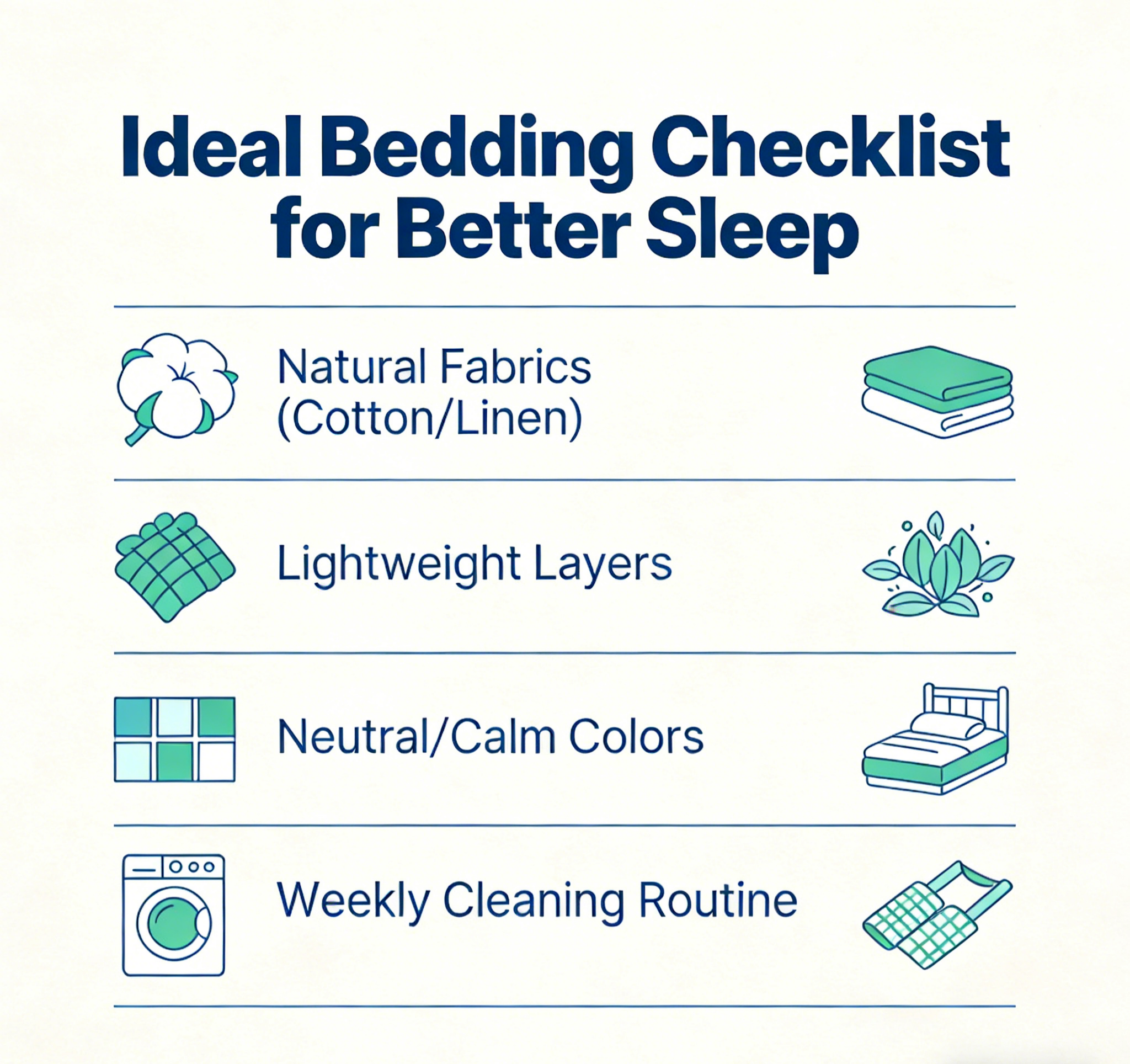 Ideal Bedding Checklist for Better Sleep

Natural Fabrics (Cotton/Linen)

Lightweight Layers

Neutral/Calm Colors

Weekly Cleaning Routine